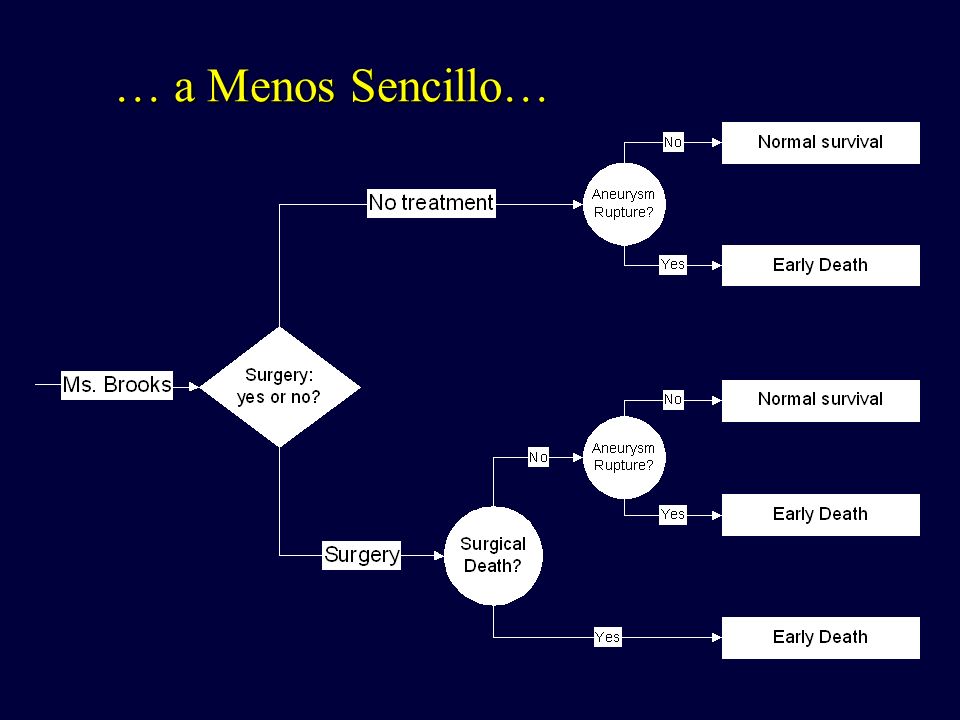 … a Menos Sencillo…

Ms. Brooks

Surgery: yes or no?

No treatment

Aneurysm Rupture?

No

Normal survival

Yes

Early Death

Surgery

Surgical Death?

No

Aneurysm Rupture?

No

Normal survival

Yes

Early Death

Yes

Early Death